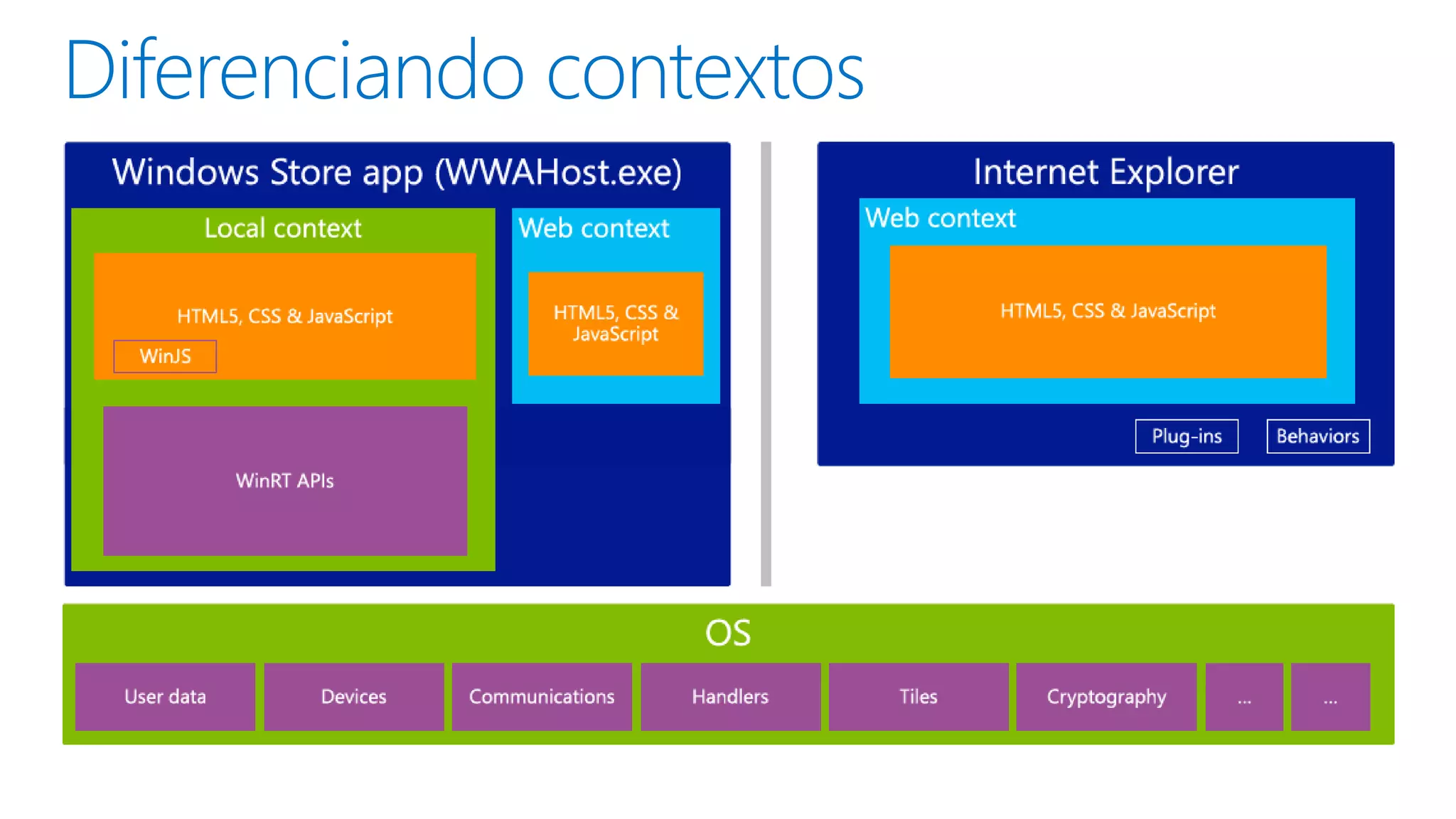 Diferenciando contextos

Windows Store app (WWAHost.exe)

Local context

HTML5, CSS & JavaScript

WinJS

WinRT APIs

Web context

HTML5, CSS & JavaScript

Internet Explorer

Web context

HTML5, CSS & JavaScript

Plug-ins

Behaviors

OS

User data

Devices

Communications

Handlers

Tiles

Cryptography

...

...